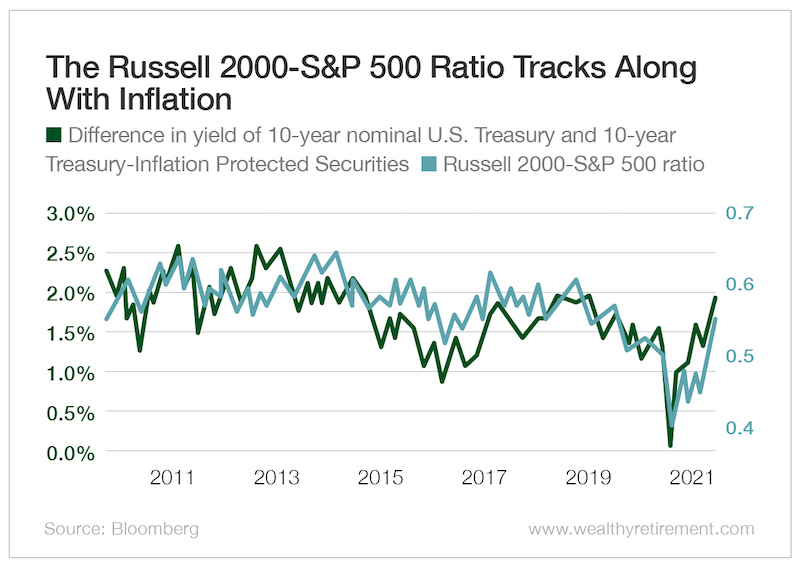 The Russell 2000-S&P 500 Ratio Tracks Along With Inflation

Difference in yield of 10-year nominal U.S. Treasury and 10-year Treasury-Inflation Protected Securities
Russell 2000-S&P 500 ratio

3.0%
2.5%
2.0%
1.5%
1.0%
0.5%
0.0%

0.7
0.6
0.5
0.4

2011
2013
2015
2017
2019
2021

Source: Bloomberg
www.wealthyretirement.com